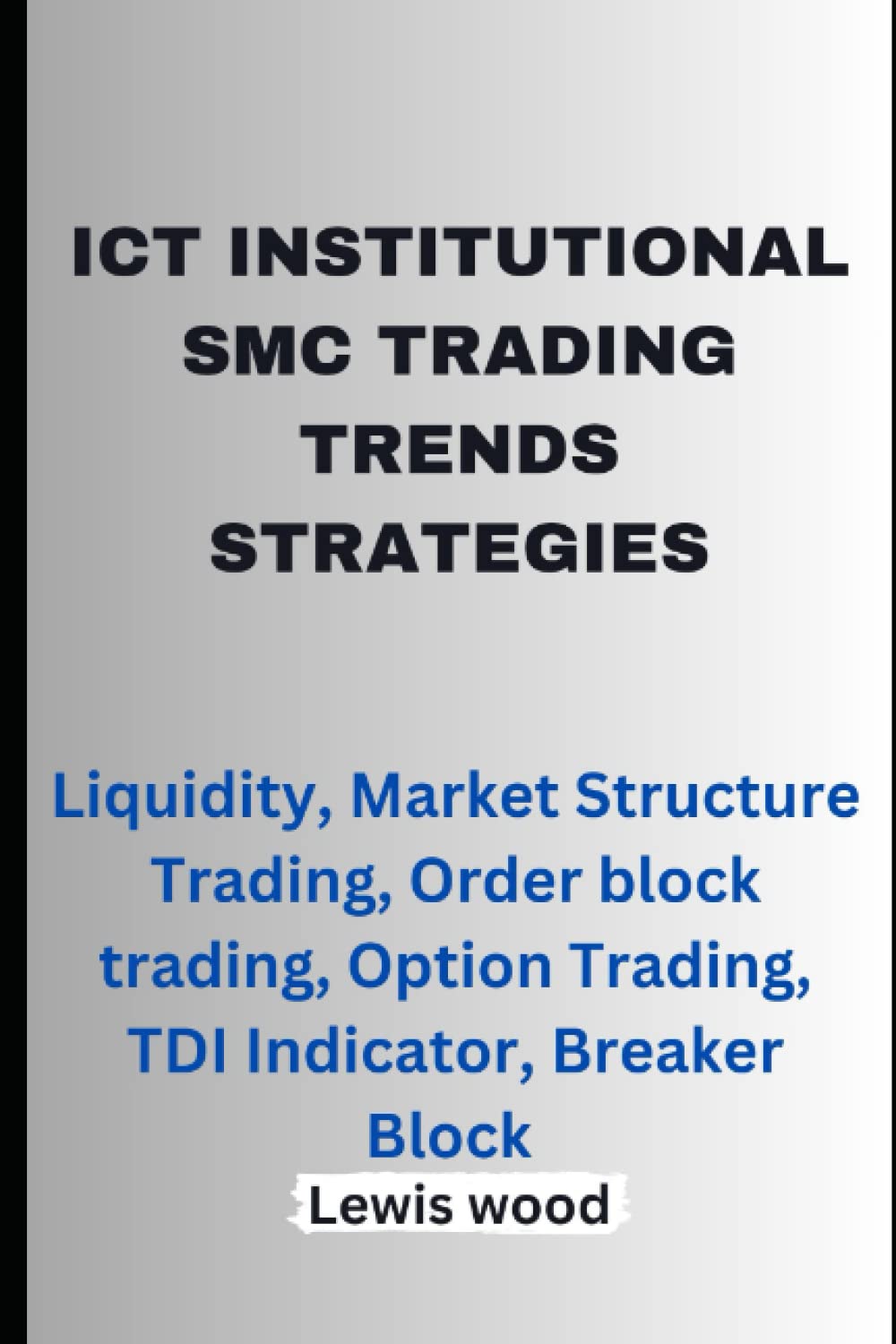 ICT INSTITUTIONAL SMC TRADING TRENDS STRATEGIES

Liquidity, Market Structure Trading, Order block trading, Option Trading, TDI Indicator, Breaker Block

Lewis wood